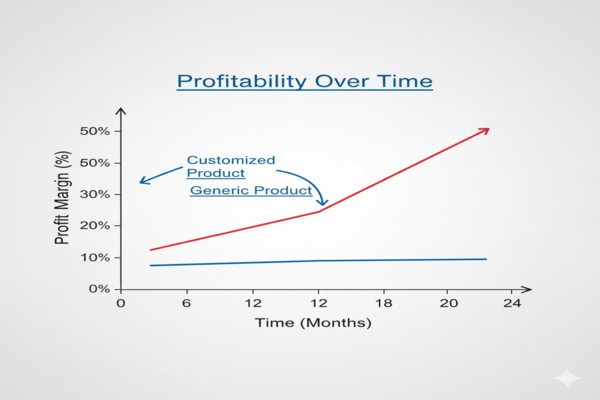 Profitability Over Time

Profit Margin (%)

50%
50%
30%
20%
10%
0%

Customized Product
Generic Product

0
6
12
12
18
20
24

Time (Months)